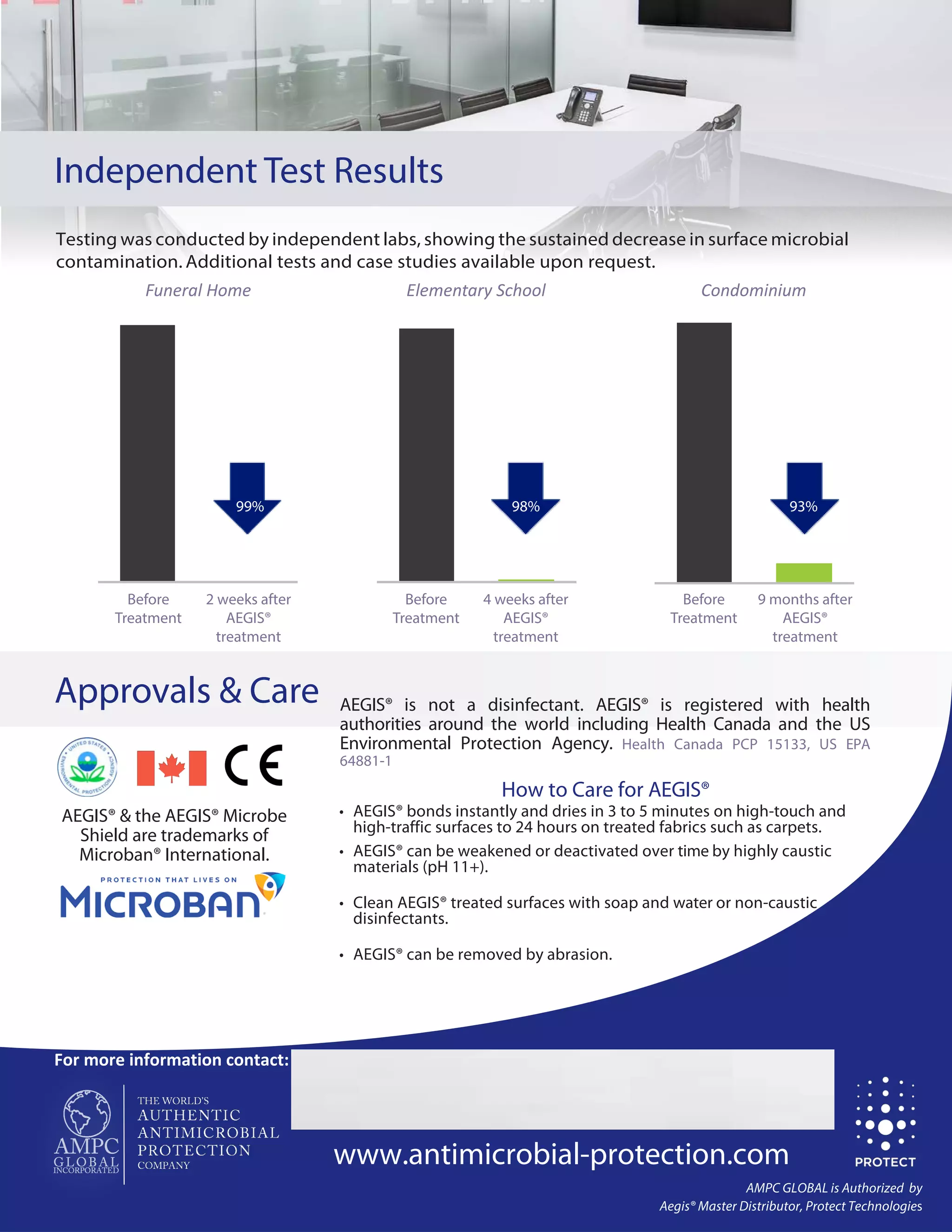 Independent Test Results

Testing was conducted by independent labs, showing the sustained decrease in surface microbial contamination. Additional tests and case studies available upon request.

Funeral Home

99%

Before Treatment

2 weeks after AEGIS® treatment

Elementary School

98%

Before Treatment

4 weeks after AEGIS® treatment

Condominium

93%

Before Treatment

9 months after AEGIS® treatment

Approvals & Care

UNITED STATES ENVIRONMENTAL PROTECTION AGENCY

CE

AEGIS® & the AEGIS® Microbe Shield are trademarks of Microban® International.

PROTECTION THAT LIVES ON
MICROBAN

AEGIS® is not a disinfectant. AEGIS® is registered with health authorities around the world including Health Canada and the US Environmental Protection Agency. Health Canada PCP 15133, US EPA 64881-1

How to Care for AEGIS®

• AEGIS® bonds instantly and dries in 3 to 5 minutes on high-touch and high-traffic surfaces to 24 hours on treated fabrics such as carpets.
• AEGIS® can be weakened or deactivated over time by highly caustic materials (pH 11+).
• Clean AEGIS® treated surfaces with soap and water or non-caustic disinfectants.
• AEGIS® can be removed by abrasion.

For more information contact:

AMPC GLOBAL INCORPORATED

THE WORLD'S AUTHENTIC ANTIMICROBIAL PROTECTION COMPANY

www.antimicrobial-protection.com

PROTECT

AMPC GLOBAL is Authorized by Aegis® Master Distributor, Protect Technologies